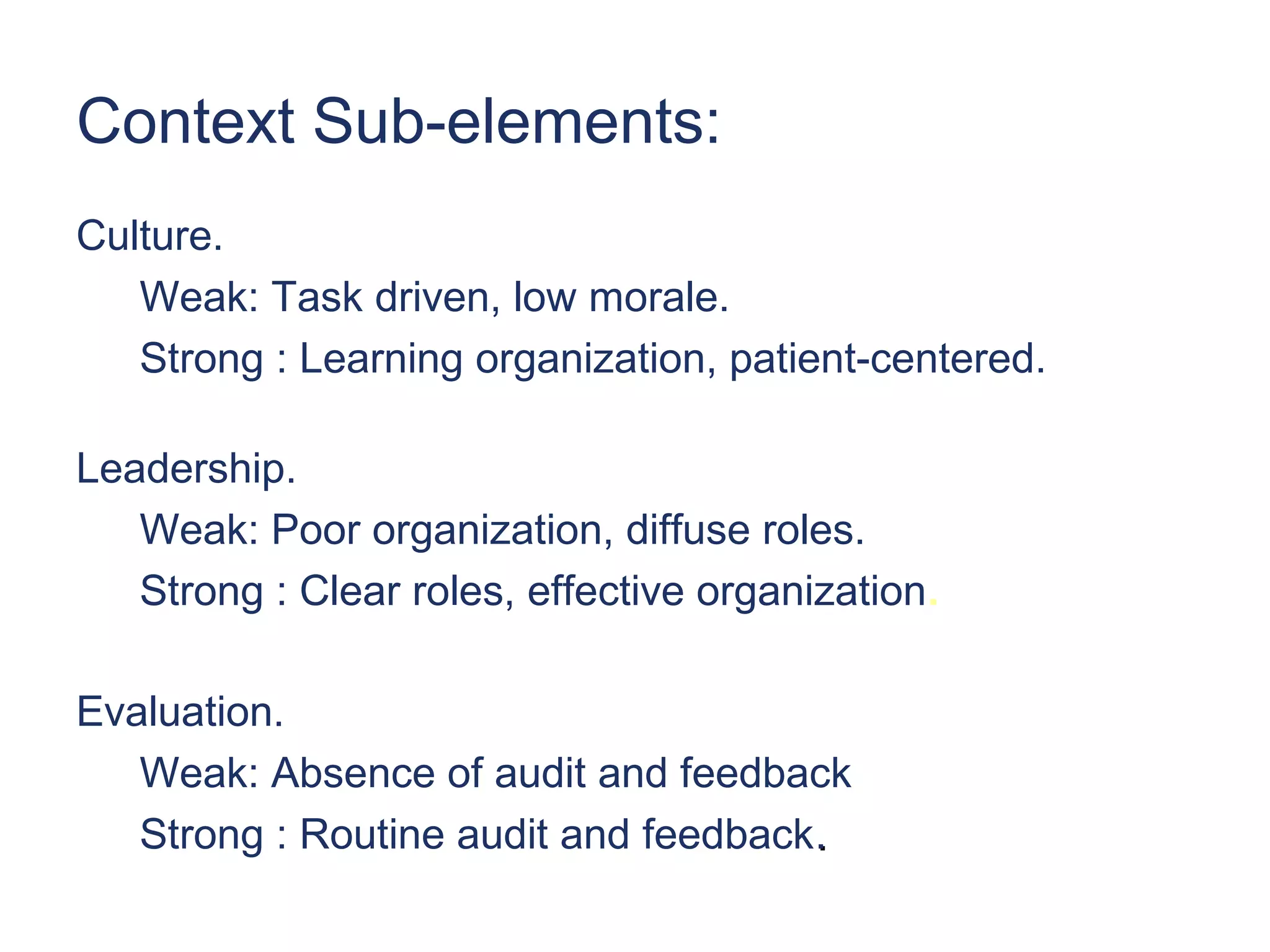 Context Sub-elements:

Culture.
Weak: Task driven, low morale.
Strong : Learning organization, patient-centered.

Leadership.
Weak: Poor organization, diffuse roles.
Strong : Clear roles, effective organization.

Evaluation.
Weak: Absence of audit and feedback
Strong : Routine audit and feedback.